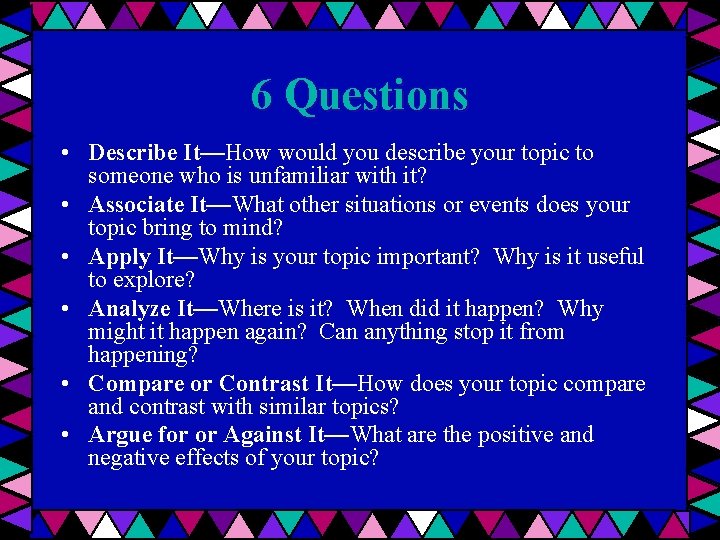 6 Questions

• Describe It—How would you describe your topic to someone who is unfamiliar with it?
• Associate It—What other situations or events does your topic bring to mind?
• Apply It—Why is your topic important? Why is it useful to explore?
• Analyze It—Where is it? When did it happen? Why might it happen again? Can anything stop it from happening?
• Compare or Contrast It—How does your topic compare and contrast with similar topics?
• Argue for or Against It—What are the positive and negative effects of your topic?